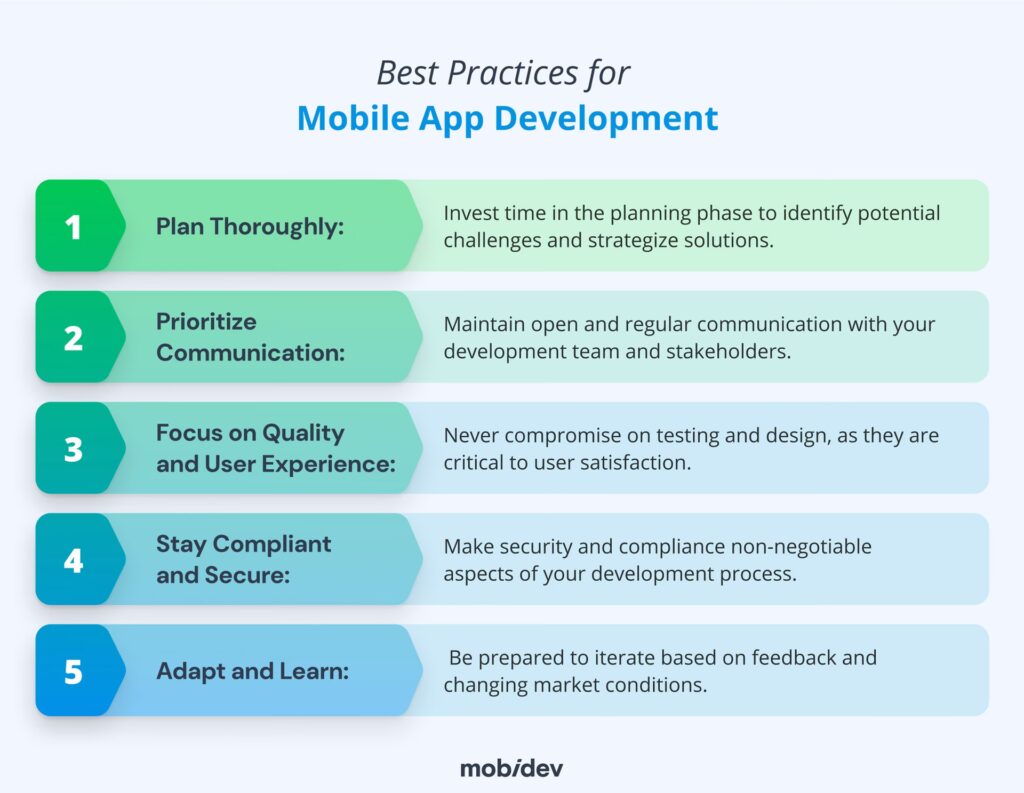 Best Practices for
Mobile App Development

1 Plan Thoroughly: Invest time in the planning phase to identify potential challenges and strategize solutions.

2 Prioritize Communication: Maintain open and regular communication with your development team and stakeholders.

3 Focus on Quality and User Experience: Never compromise on testing and design, as they are critical to user satisfaction.

4 Stay Compliant and Secure: Make security and compliance non-negotiable aspects of your development process.

5 Adapt and Learn: Be prepared to iterate based on feedback and changing market conditions.

mobidev